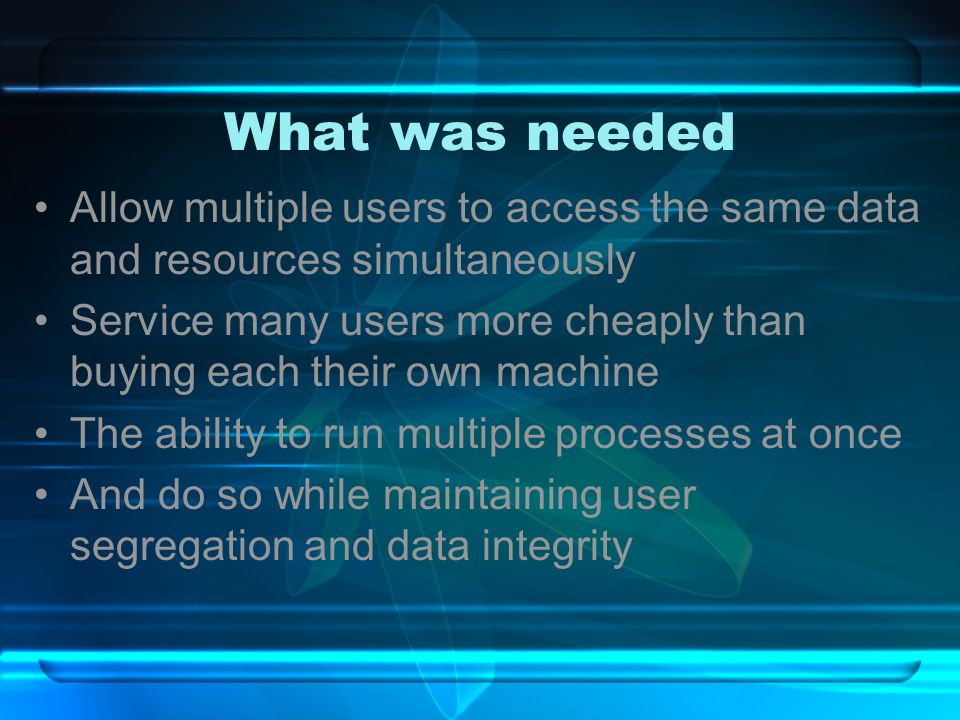 What was needed

• Allow multiple users to access the same data and resources simultaneously
• Service many users more cheaply than buying each their own machine
• The ability to run multiple processes at once
• And do so while maintaining user segregation and data integrity